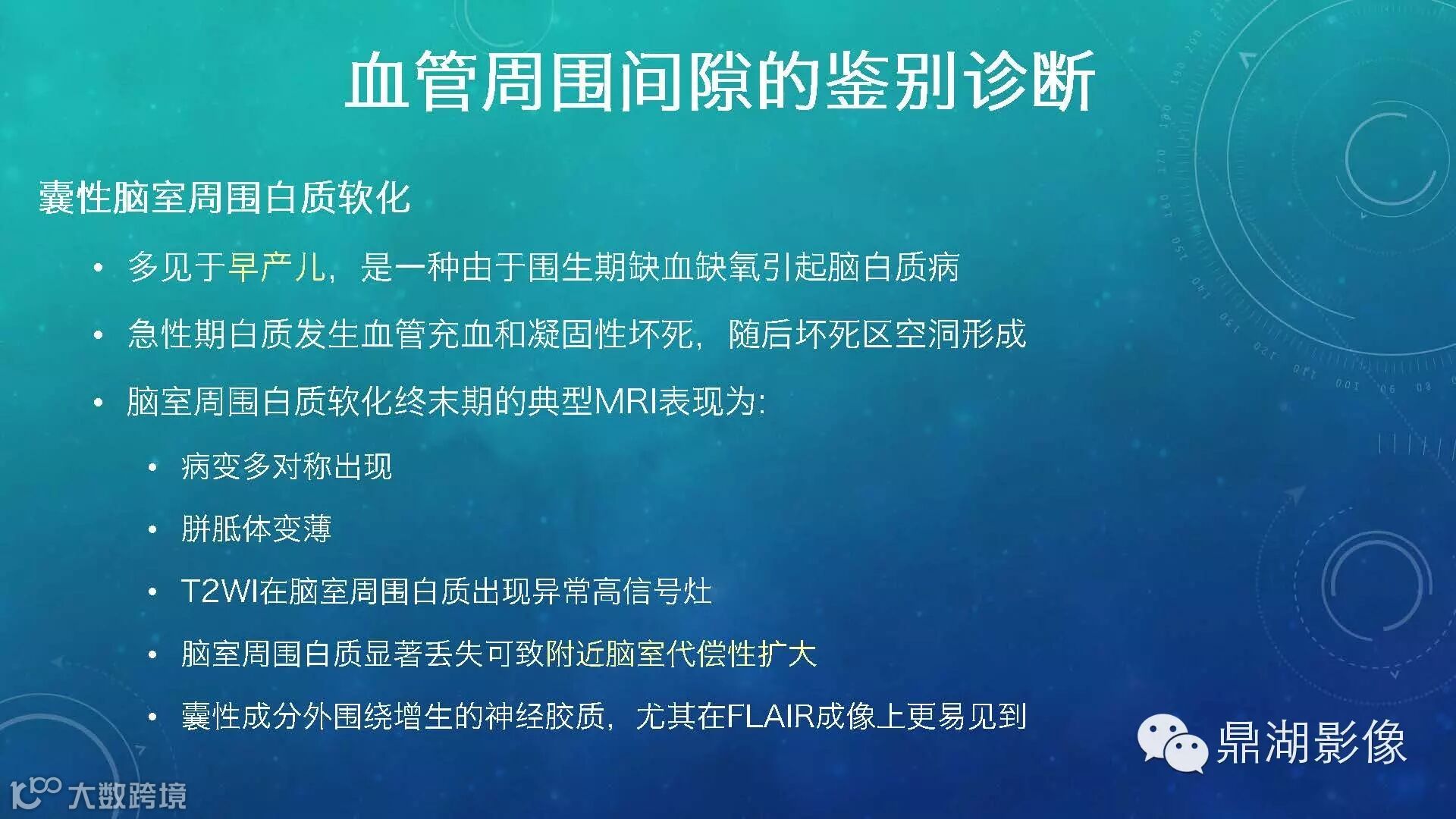 血管周围间隙的鉴别诊断

囊性脑室周围白质软化

• 多见于早产儿，是一种由于围生期缺血缺氧引起脑白质病

• 急性期白质发生血管充血和凝固性坏死，随后坏死区空洞形成

• 脑室周围白质软化终末期的典型MRI表现为:

• 病变多对称出现

• 胼胝体变薄

• T2WI在脑室周围白质出现异常高信号灶

• 脑室周围白质显著丢失可致附近脑室代偿性扩大

• 囊性成分外围绕增生的神经胶质，尤其在FLAIR成像上更易见到

鼎湖影像

大数跨境